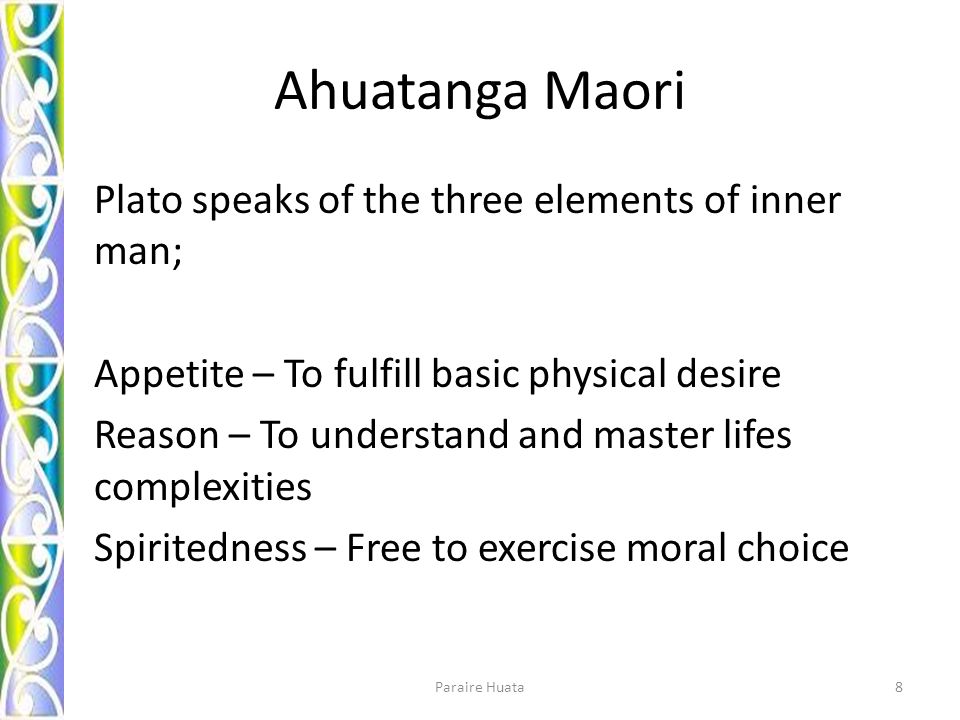 Ahuatanga Maori

Plato speaks of the three elements of inner man;

Appetite – To fulfill basic physical desire
Reason – To understand and master lifes complexities
Spiritedness – Free to exercise moral choice

Paraire Huata

8